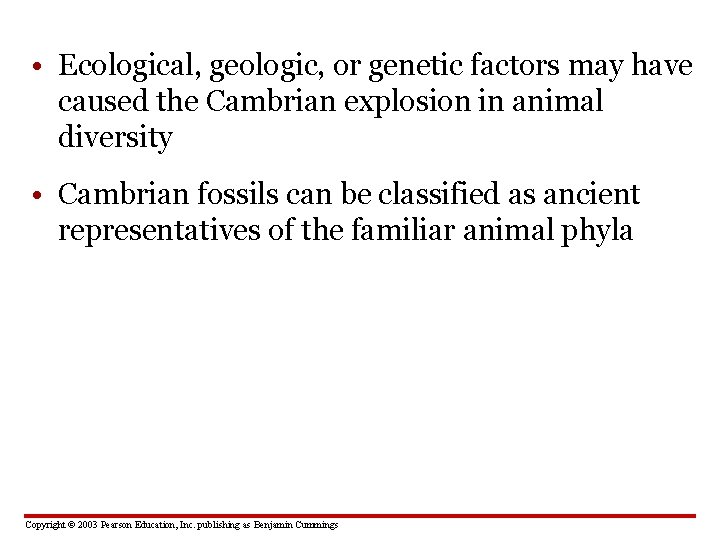 • Ecological, geologic, or genetic factors may have caused the Cambrian explosion in animal diversity

• Cambrian fossils can be classified as ancient representatives of the familiar animal phyla

Copyright © 2003 Pearson Education, Inc. publishing as Benjamin Cummings